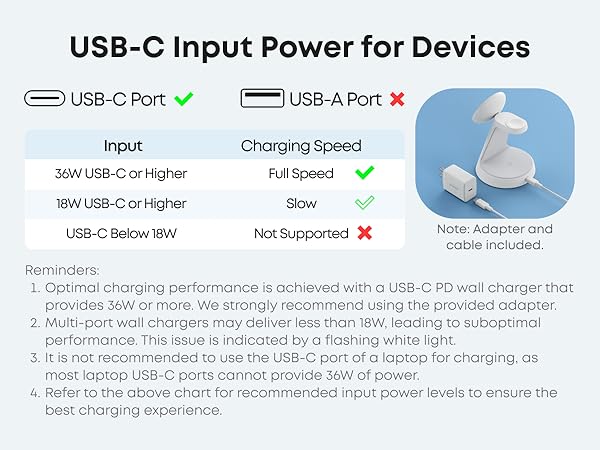 USB-C Input Power for Devices

USB-C Port ✓ USB-A Port ✗

| Input | Charging Speed |
|---|---|
| 36W USB-C or Higher | Full Speed ✓ |
| 18W USB-C or Higher | Slow ✓ |
| USB-C Below 18W | Not Supported ✗ |

Note: Adapter and cable included.

Reminders:
1. Optimal charging performance is achieved with a USB-C PD wall charger that provides 36W or more. We strongly recommend using the provided adapter.
2. Multi-port wall chargers may deliver less than 18W, leading to suboptimal performance. This issue is indicated by a flashing white light.
3. It is not recommended to use the USB-C port of a laptop for charging, as most laptop USB-C ports cannot provide 36W of power.
4. Refer to the above chart for recommended input power levels to ensure the best charging experience.